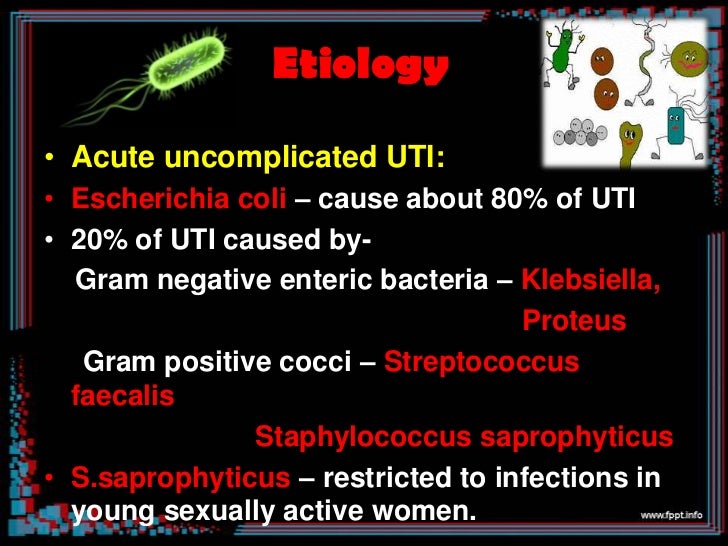 Etiology

• Acute uncomplicated UTI:
• Escherichia coli – cause about 80% of UTI
• 20% of UTI caused by-
Gram negative enteric bacteria – Klebsiella, Proteus
Gram positive cocci – Streptococcus faecalis
Staphylococcus saprophyticus
• S.saprophyticus – restricted to infections in young sexually active women.

www.fppt.info